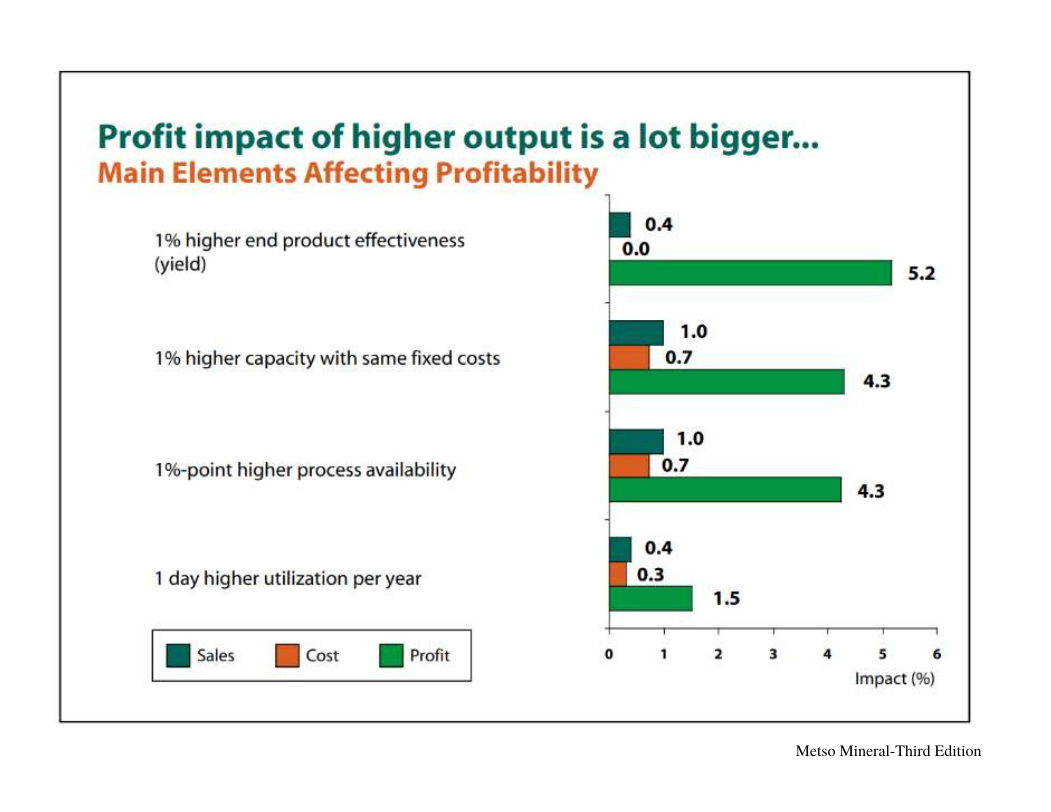 Profit impact of higher output is a lot bigger...
Main Elements Affecting Profitability

1% higher end product effectiveness (yield)
0.4
0.0
5.2

1% higher capacity with same fixed costs
1.0
0.7
4.3

1%-point higher process availability
1.0
0.7
4.3

1 day higher utilization per year
0.4
0.3
1.5

Sales
Cost
Profit

0 1 2 3 4 5 6
Impact (%)

Metso Mineral-Third Edition